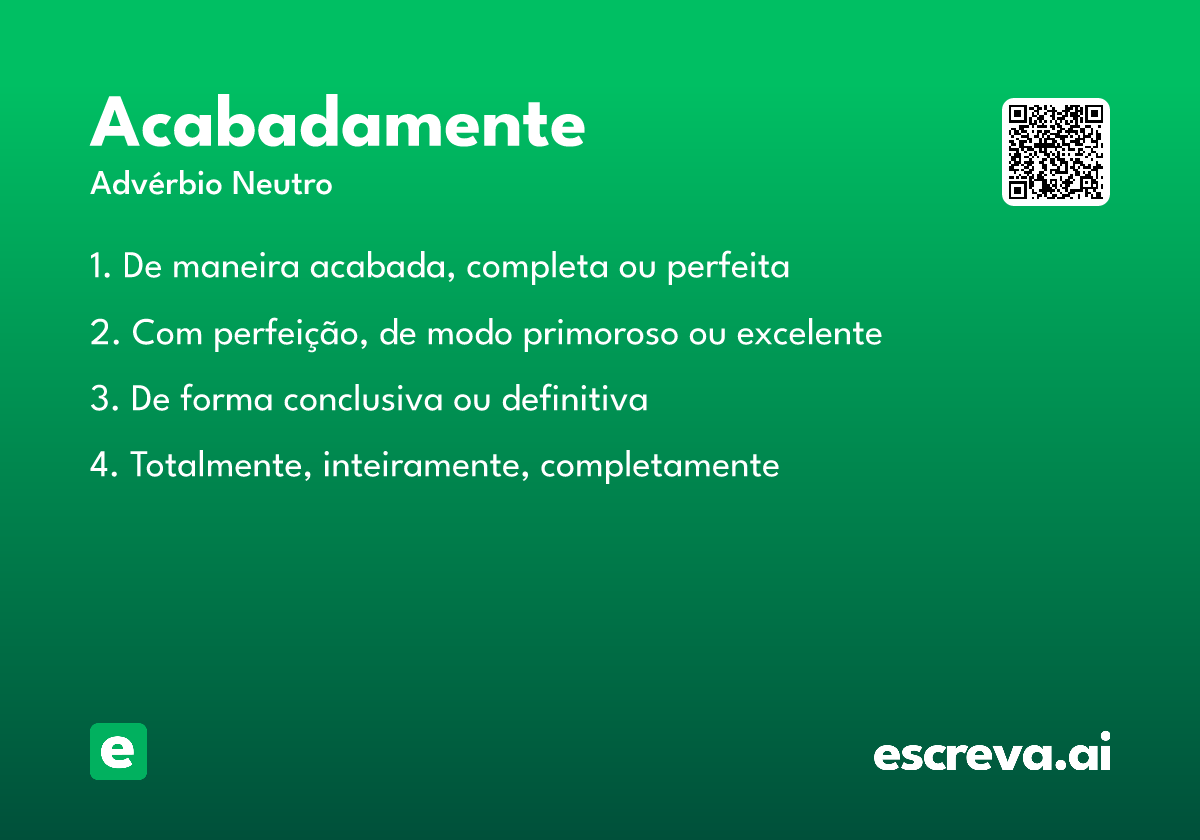 Acabadamente
Advérbio Neutro

1. De maneira acabada, completa ou perfeita

2. Com perfeição, de modo primoroso ou excelente

3. De forma conclusiva ou definitiva

4. Totalmente, inteiramente, completamente

e

escreva.ai